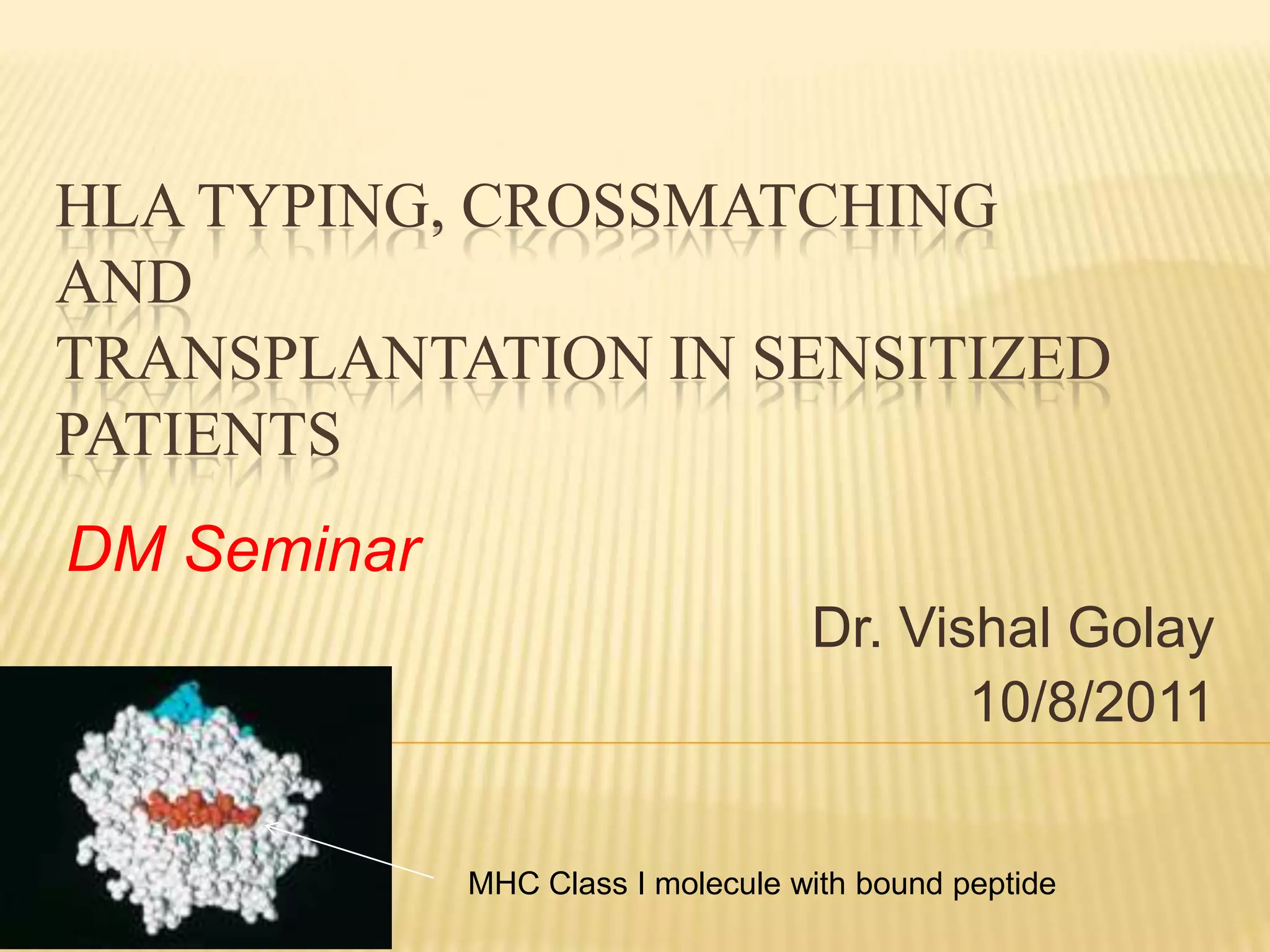 HLA TYPING, CROSSMATCHING AND TRANSPLANTATION IN SENSITIZED PATIENTS

DM Seminar

Dr. Vishal Golay
10/8/2011

MHC Class I molecule with bound peptide